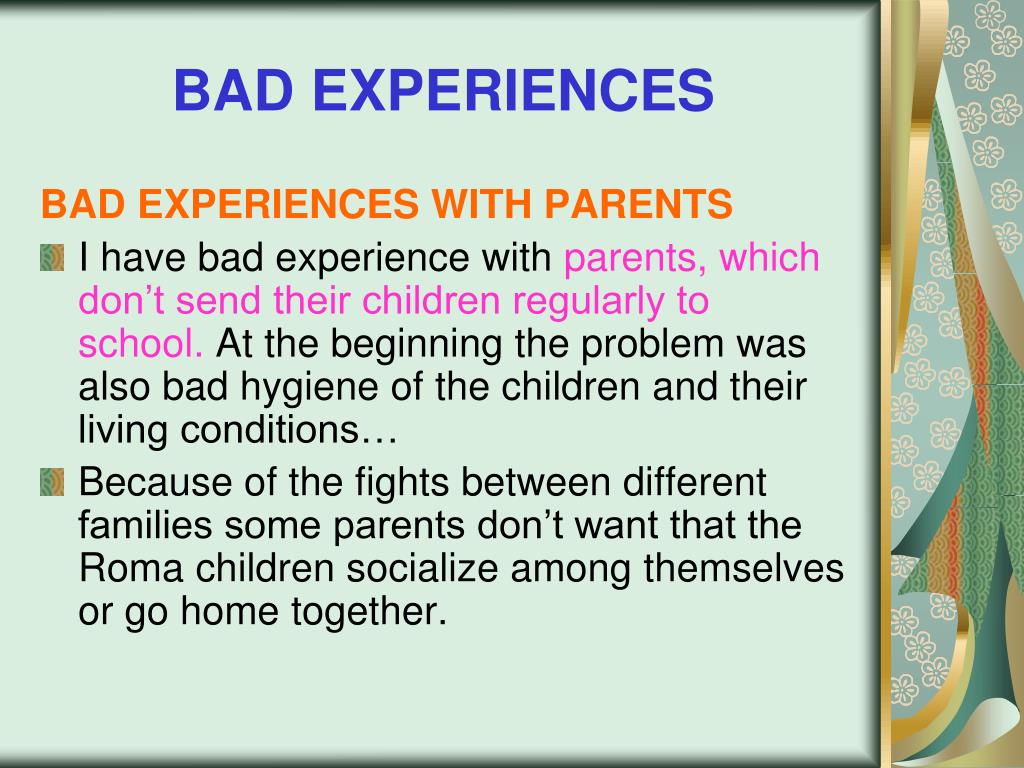 BAD EXPERIENCES

BAD EXPERIENCES WITH PARENTS

I have bad experience with parents, which don’t send their children regularly to school. At the beginning the problem was also bad hygiene of the children and their living conditions…

Because of the fights between different families some parents don’t want that the Roma children socialize among themselves or go home together.